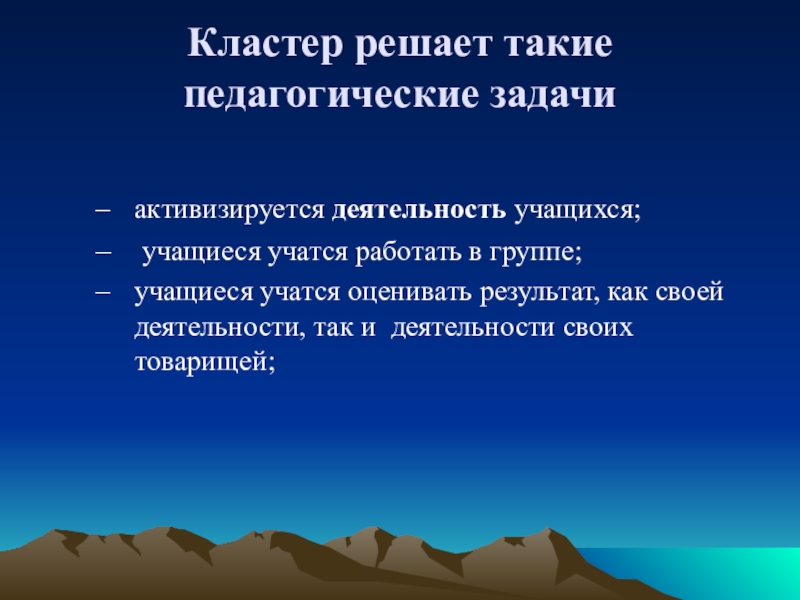 Кластер решает такие педагогические задачи

– активизируется деятельность учащихся;
– учащиеся учатся работать в группе;
– учащиеся учатся оценивать результат, как своей деятельности, так и деятельности своих товарищей;